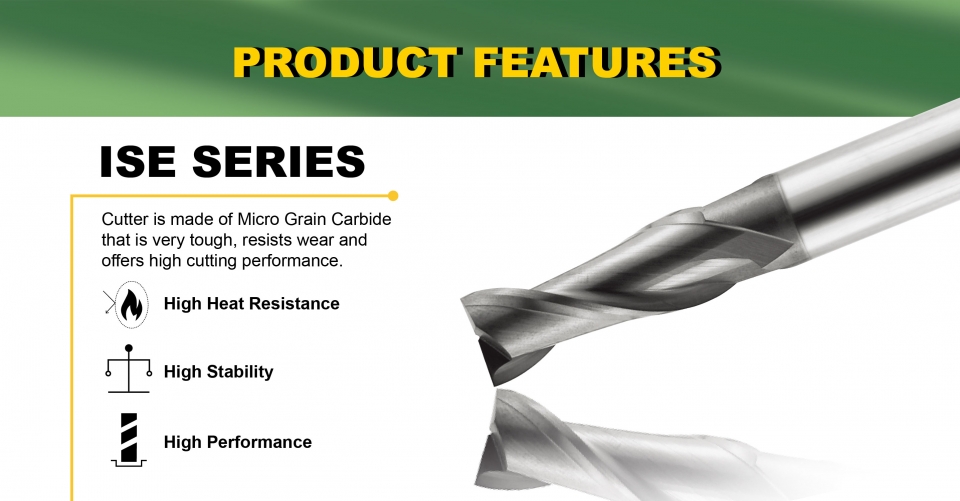 PRODUCT FEATURES

ISE SERIES

Cutter is made of Micro Grain Carbide that is very tough, resists wear and offers high cutting performance.

High Heat Resistance

High Stability

High Performance